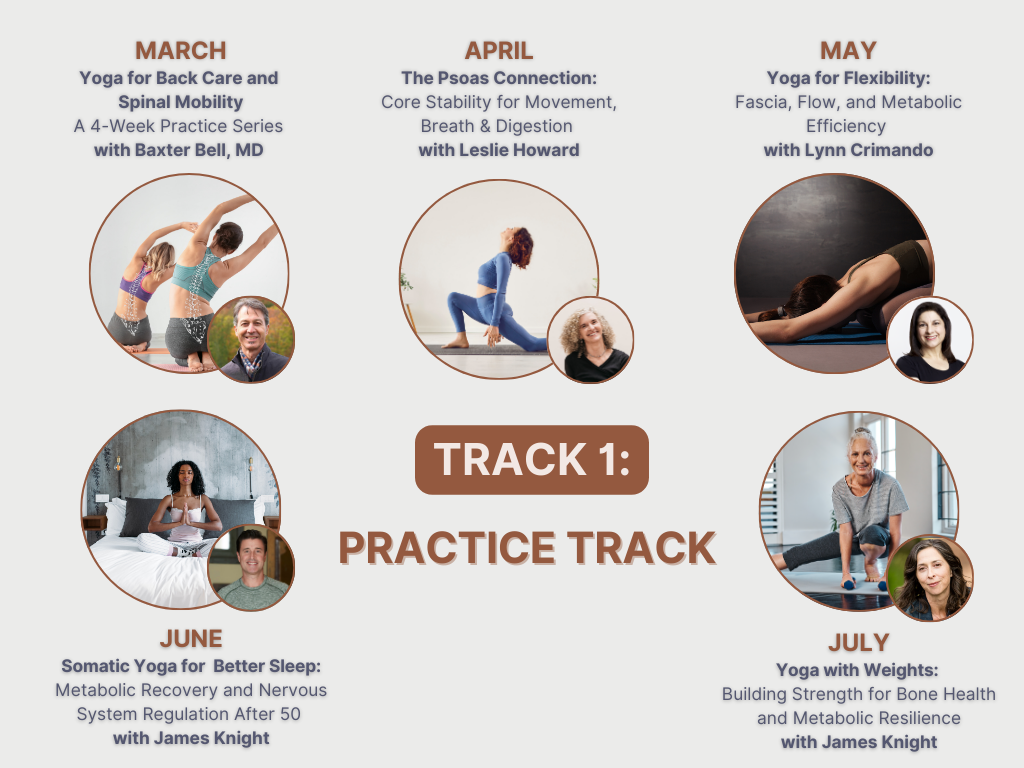 MARCH
Yoga for Back Care and Spinal Mobility
A 4-Week Practice Series
with Baxter Bell, MD

APRIL
The Psoas Connection:
Core Stability for Movement, Breath & Digestion
with Leslie Howard

MAY
Yoga for Flexibility:
Fascia, Flow, and Metabolic Efficiency
with Lynn Crimando

TRACK 1:

PRACTICE TRACK

JUNE
Somatic Yoga for Better Sleep:
Metabolic Recovery and Nervous System Regulation After 50
with James Knight

JULY
Yoga with Weights:
Building Strength for Bone Health and Metabolic Resilience
with James Knight